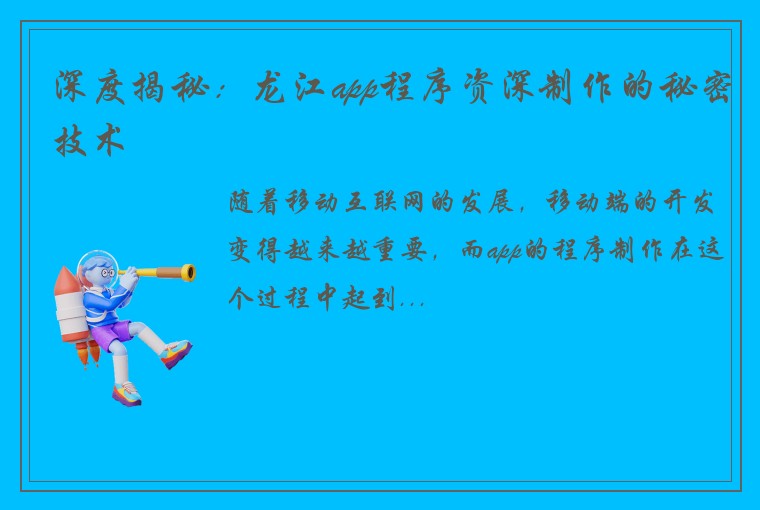 深度揭秘：龙江app程序资深制作的秘密技术

随着移动互联网的发展，移动端的开发变得越来越重要，而app的程序制作在这个过程中起到...